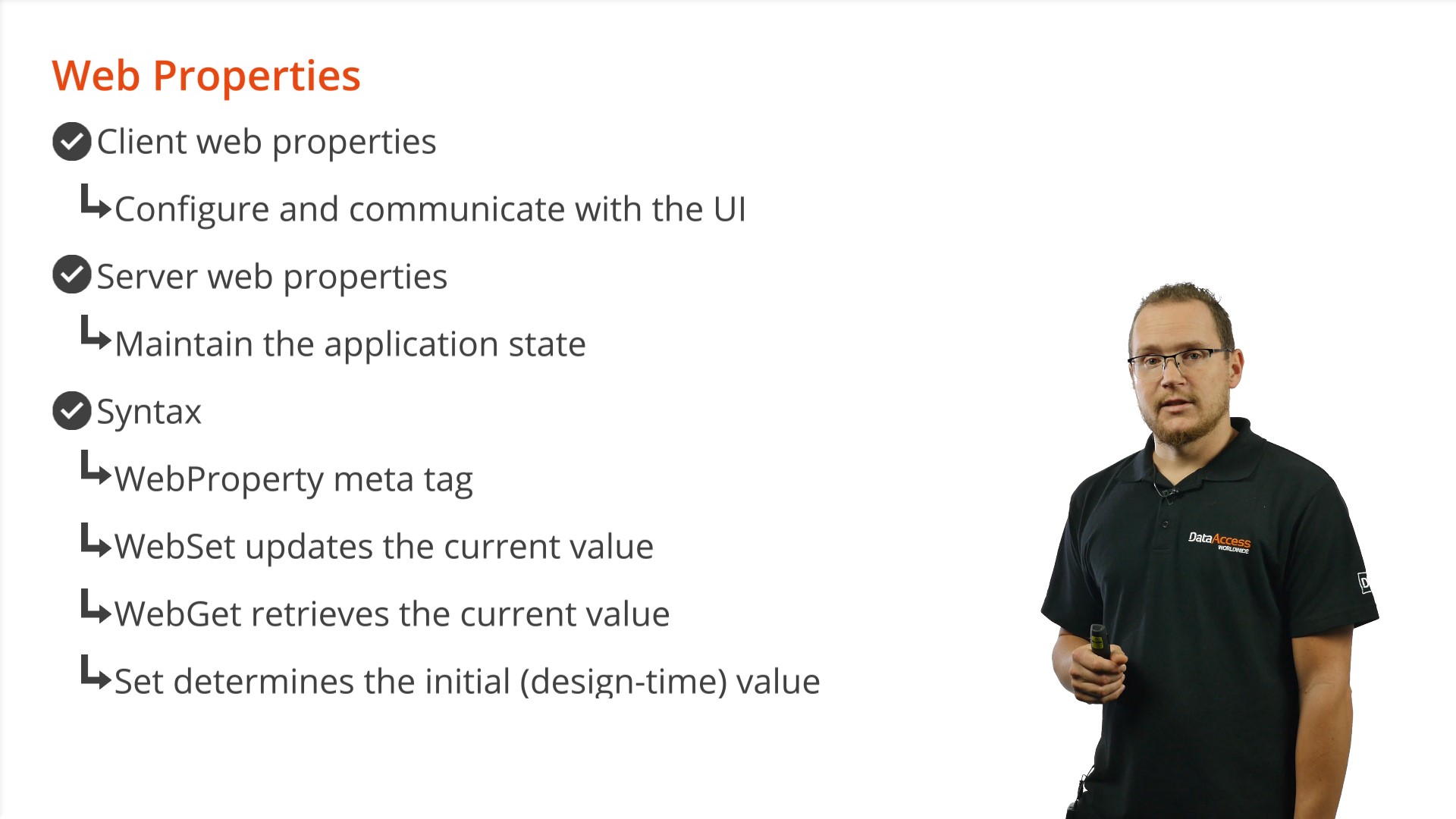 Web Properties

Client web properties

Configure and communicate with the UI

Server web properties

Maintain the application state

Syntax

WebProperty meta tag

WebSet updates the current value

WebGet retrieves the current value

Set determines the initial (design-time) value

DataAccess WORLDWIDE